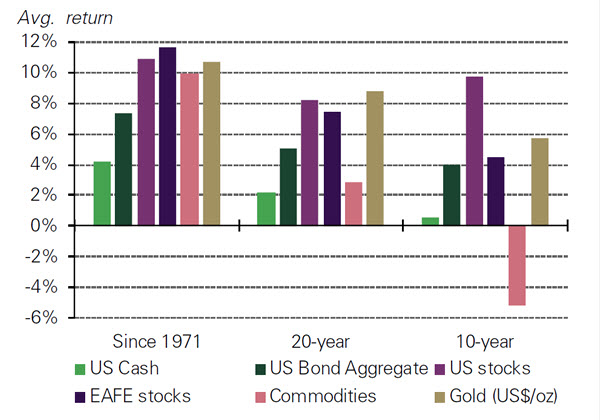 Avg. return

12%
10%
8%
6%
4%
2%
0%
-2%
-4%
-6%

Since 1971
20-year
10-year

US Cash
US Bond Aggregate
US stocks
EAFE stocks
Commodities
Gold (US$/oz)